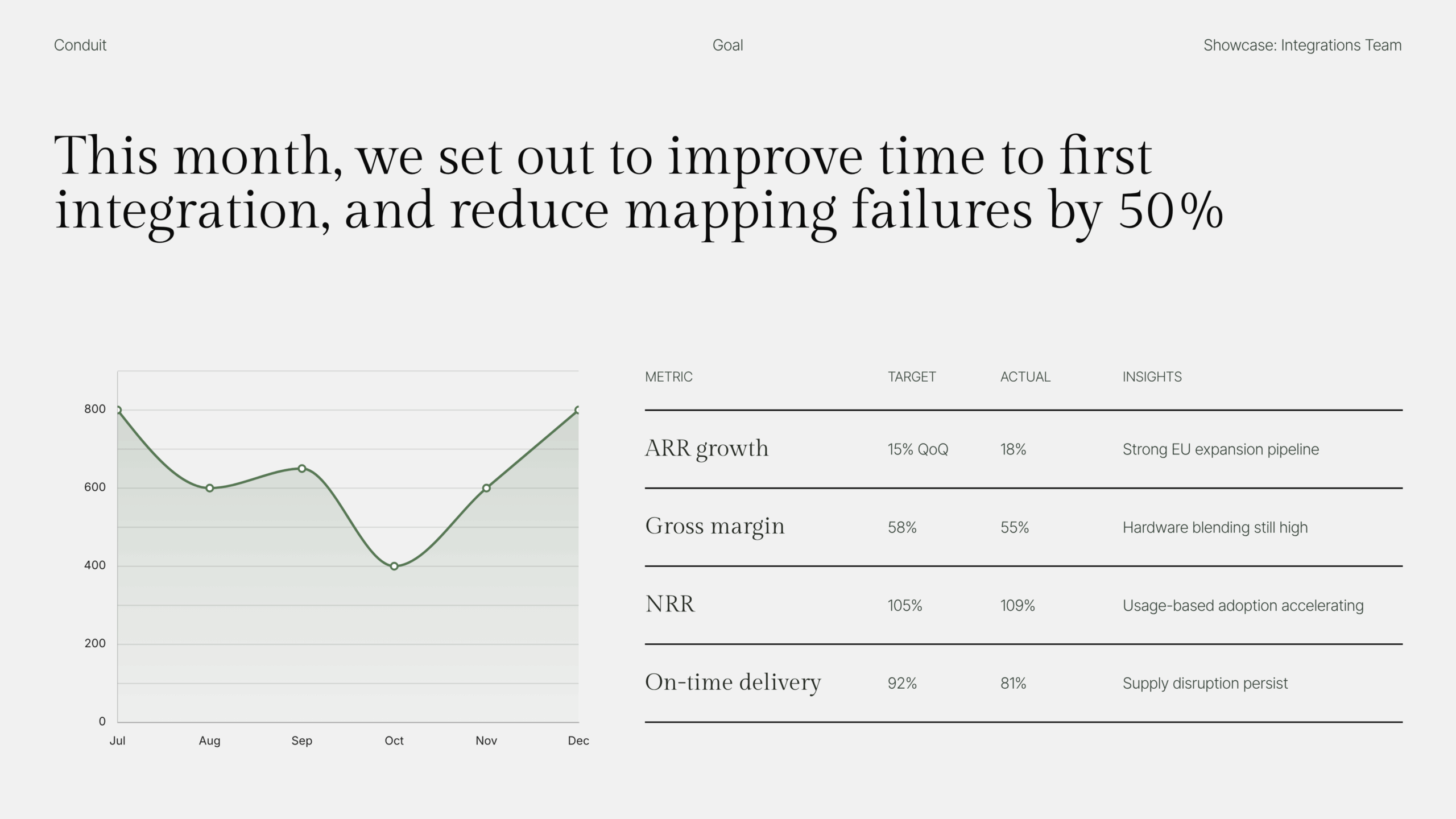 Conduit

Goal

Showcase: Integrations Team

This month, we set out to improve time to first integration, and reduce mapping failures by 50%

800
600
400
200
0
Jul
Aug
Sep
Oct
Nov
Dec

| METRIC | TARGET | ACTUAL | INSIGHTS |
|---|---|---|---|
| ARR growth | 15% QoQ | 18% | Strong EU expansion pipeline |
| Gross margin | 58% | 55% | Hardware blending still high |
| NRR | 105% | 109% | Usage-based adoption accelerating |
| On-time delivery | 92% | 81% | Supply disruption persist |